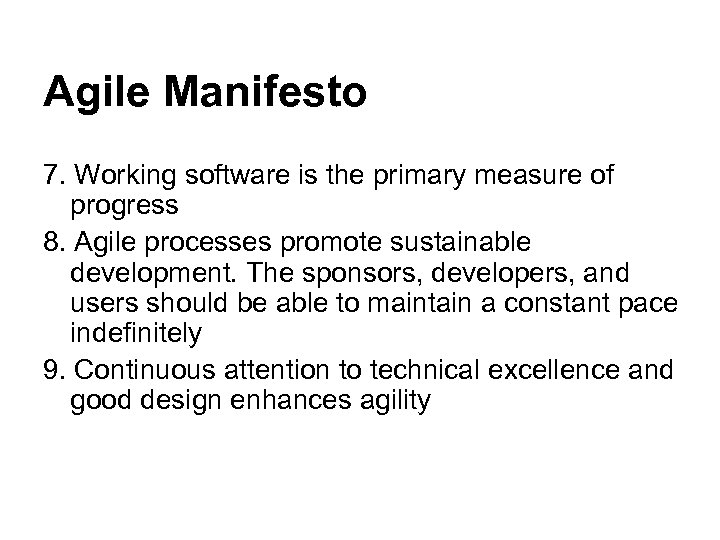 Agile Manifesto

7. Working software is the primary measure of progress

8. Agile processes promote sustainable development. The sponsors, developers, and users should be able to maintain a constant pace indefinitely

9. Continuous attention to technical excellence and good design enhances agility